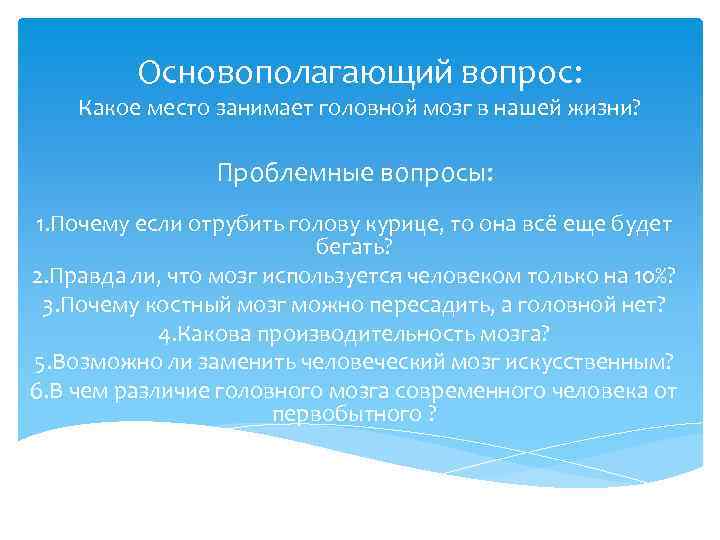 Основополагающий вопрос:
Какое место занимает головной мозг в нашей жизни?

Проблемные вопросы:

1.Почему если отрубить голову курице, то она всё еще будет бегать?
2.Правда ли, что мозг используется человеком только на 10%?
3.Почему костный мозг можно пересадить, а головной нет?
4.Какова производительность мозга?
5.Возможно ли заменить человеческий мозг искусственным?
6.В чем различие головного мозга современного человека от первобытного ?